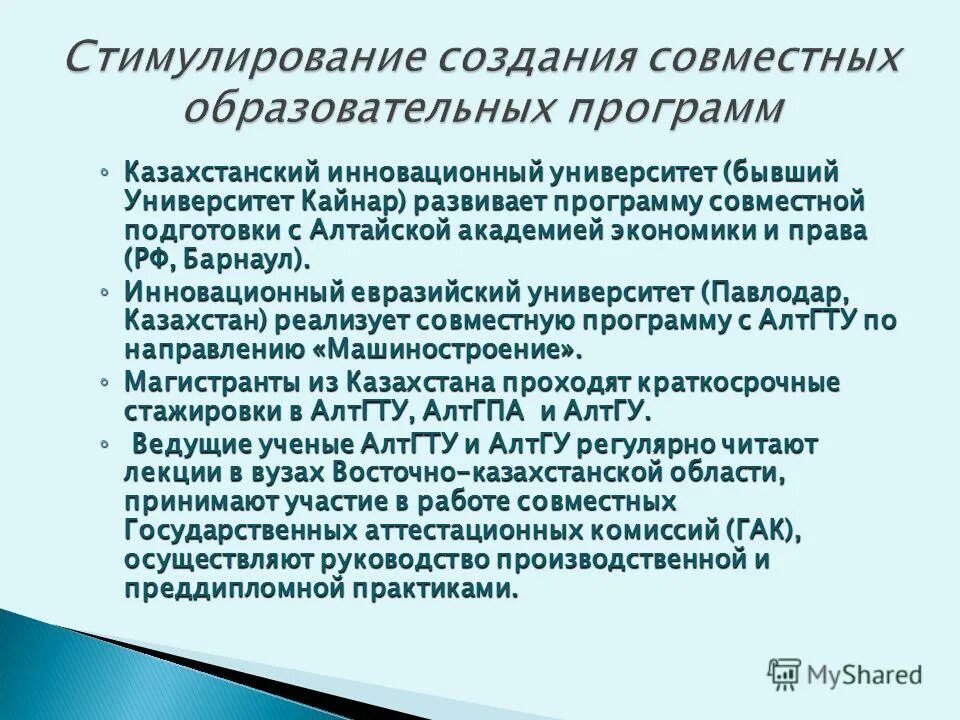 Стимулирование создания совместных образовательных программ

◦ Казахстанский инновационный университет (бывший Университет Кайнар) развивает программу совместной подготовки с Алтайской академией экономики и права (РФ, Барнаул).

◦ Инновационный евразийский университет (Павлодар, Казахстан) реализует совместную программу с АлтГТУ по направлению «Машиностроение».

◦ Магистранты из Казахстана проходят краткосрочные стажировки в АлтГТУ, АлтГПА и АлтГУ.

◦ Ведущие ученые АлтГТУ и АлтГУ регулярно читают лекции в вузах Восточно-казахстанской области, принимают участие в работе совместных Государственных аттестационных комиссий (ГАК), осуществляют руководство производственной и преддипломной практиками.

MyShared